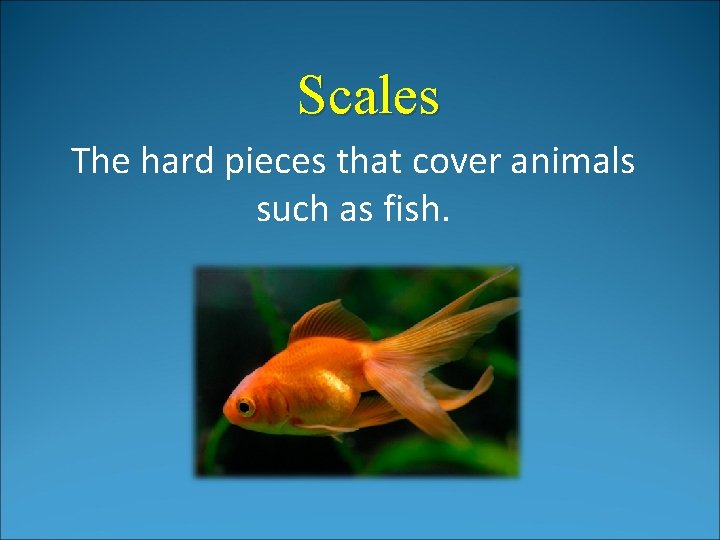 Scales

The hard pieces that cover animals such as fish.